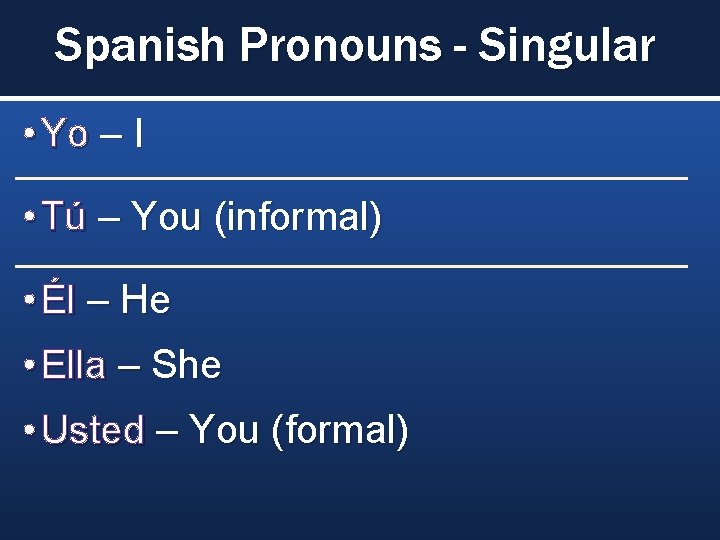 Spanish Pronouns - Singular

• Yo – I

• Tú – You (informal)

• Él – He

• Ella – She

• Usted – You (formal)